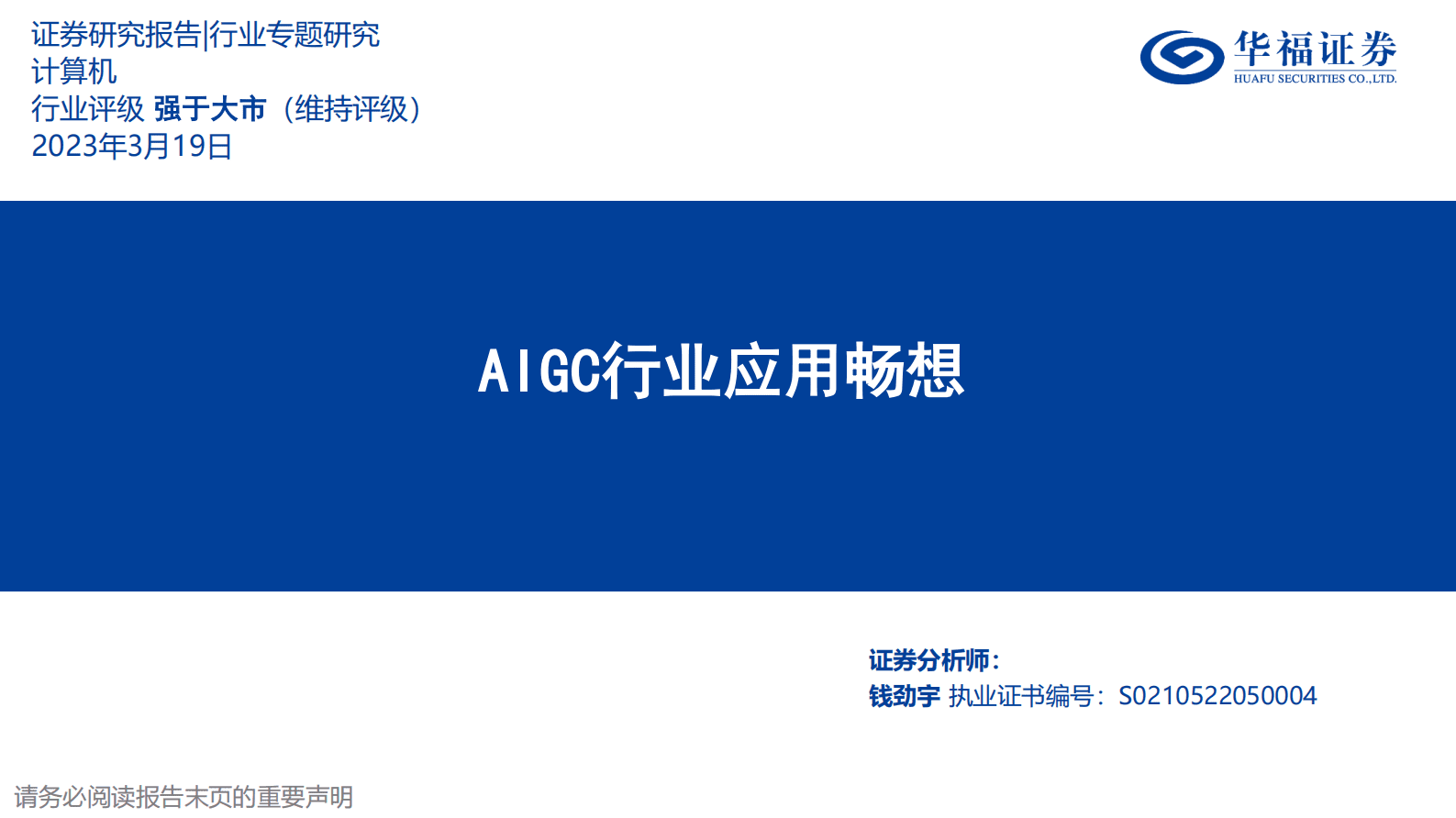 证券研究报告|行业专题研究
计算机
行业评级 强于大市（维持评级）
2023年3月19日

华福证券
HUAFU SECURITIES CO.,LTD.

AIGC行业应用畅想

证券分析师：
钱劲宇 执业证书编号：S0210522050004

请务必阅读报告末页的重要声明